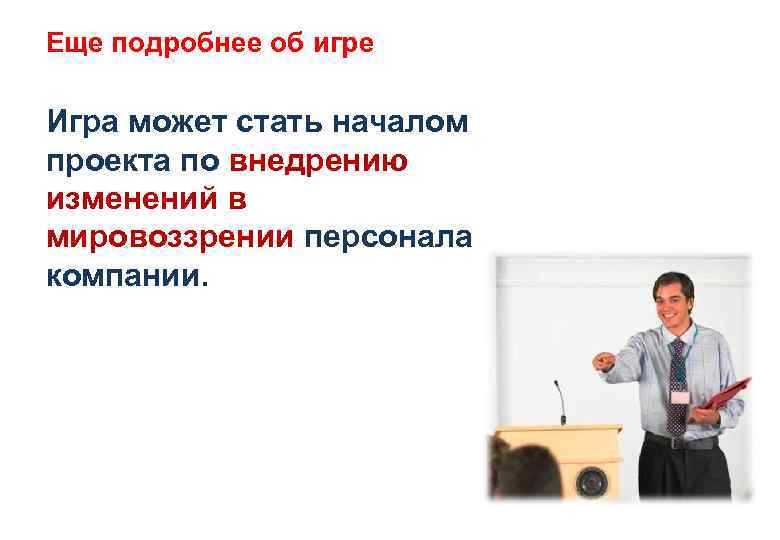 Еще подробнее об игре

Игра может стать началом проекта по внедрению изменений в мировоззрении персонала компании.